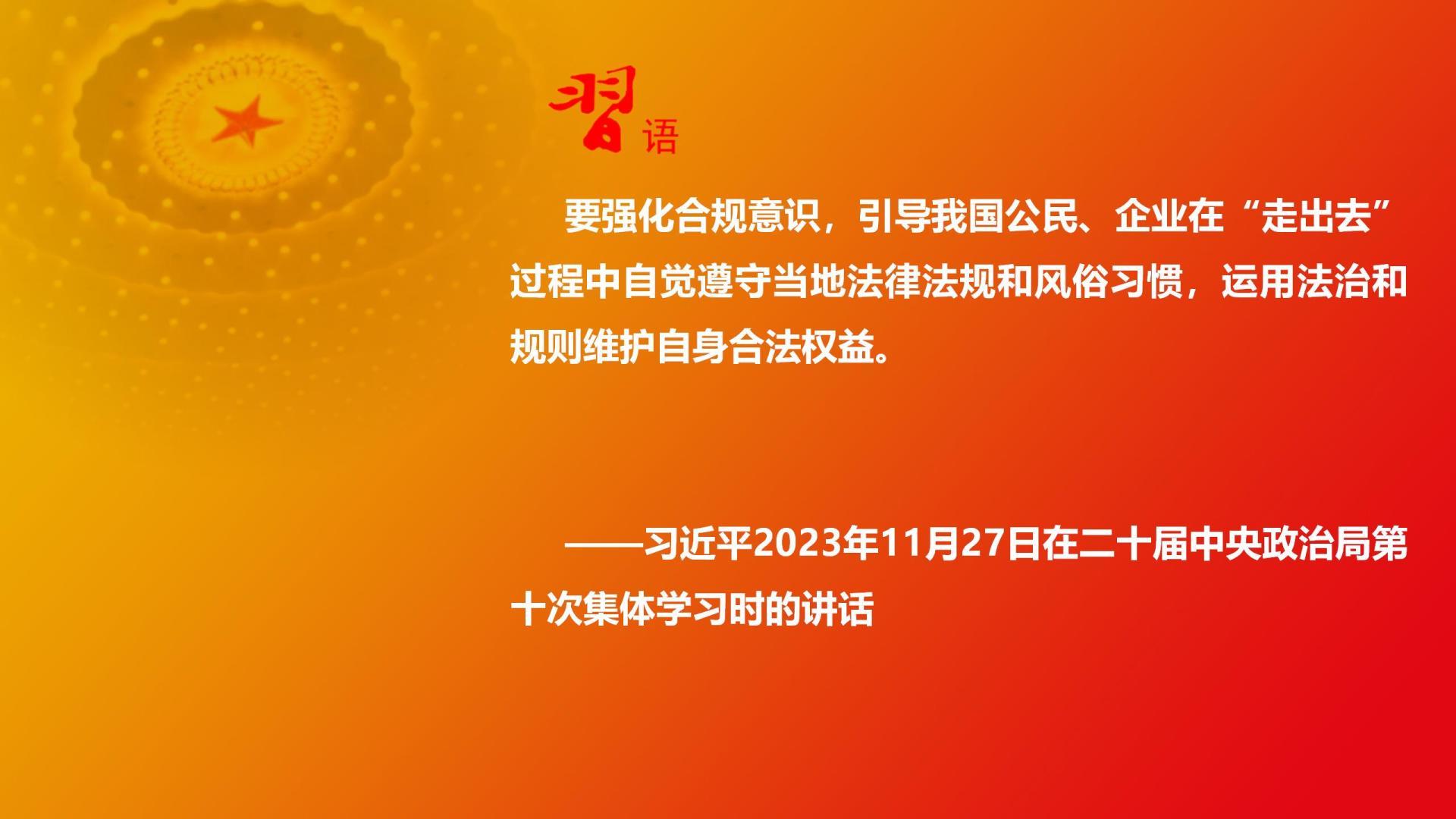 習语

要强化合规意识，引导我国公民、企业在“走出去”过程中自觉遵守当地法律法规和风俗习惯，运用法治和规则维护自身合法权益。

——习近平2023年11月27日在二十届中央政治局第十次集体学习时的讲话